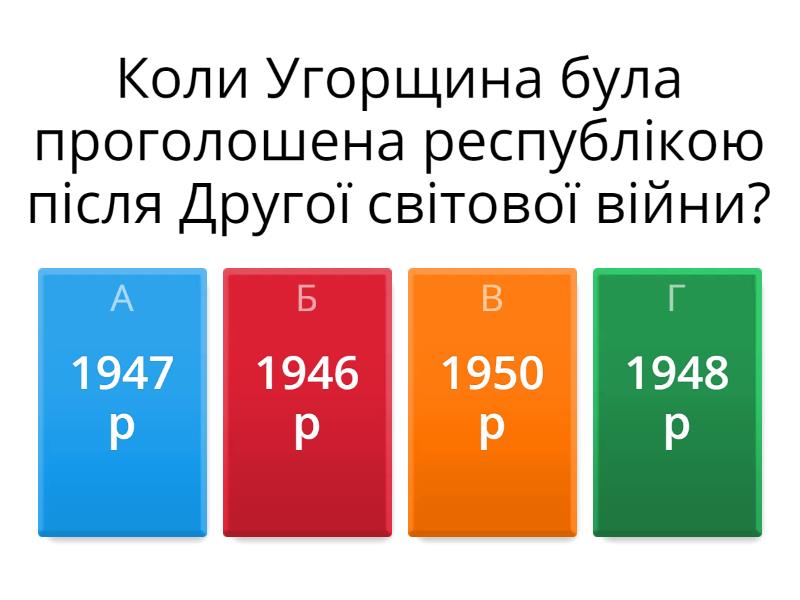 Коли Угорщина була проголошена республікою після Другої світової війни?

А
1947 р

Б
1946 р

В
1950 р

Г
1948 р